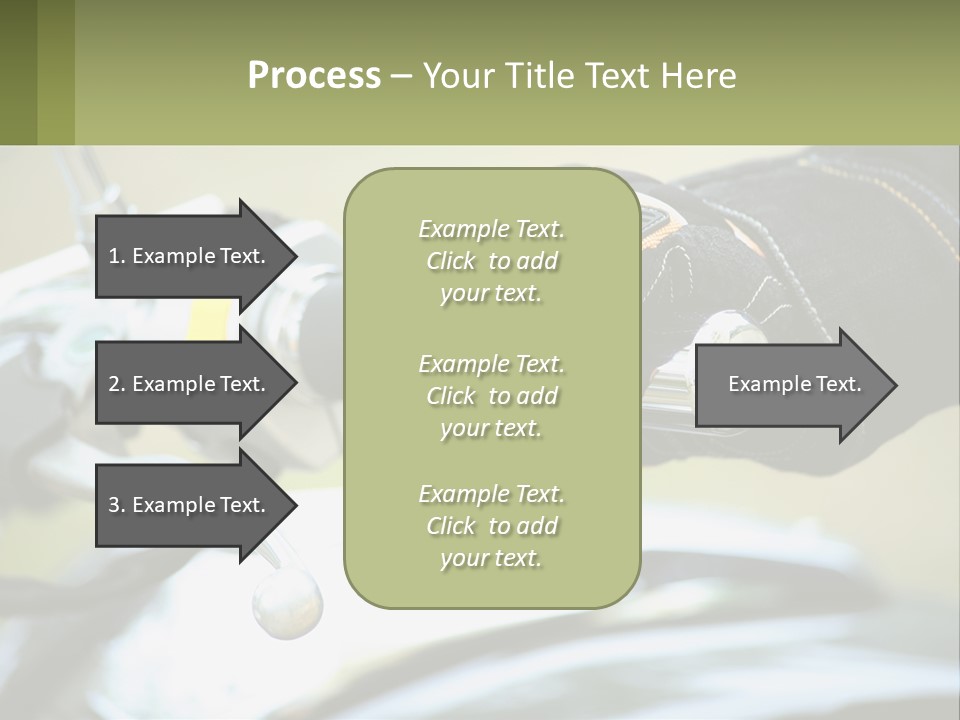 Process – Your Title Text Here

1. Example Text.

2. Example Text.

3. Example Text.

Example Text. Click to add your text.

Example Text. Click to add your text.

Example Text. Click to add your text.

Example Text.